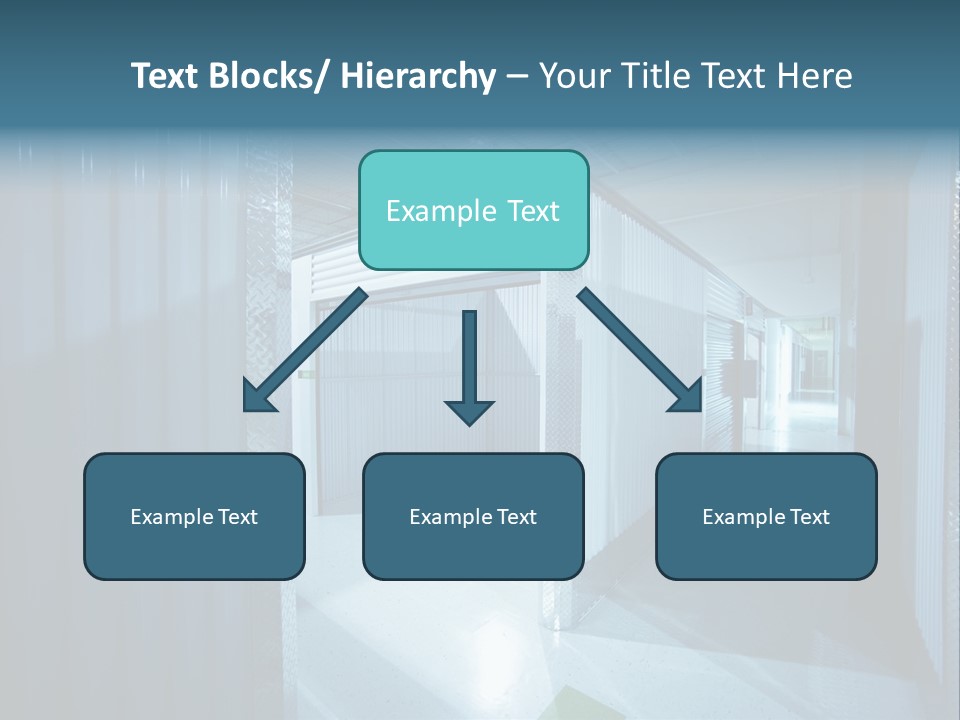 Text Blocks/ Hierarchy – Your Title Text Here

Example Text

Example Text

Example Text

Example Text